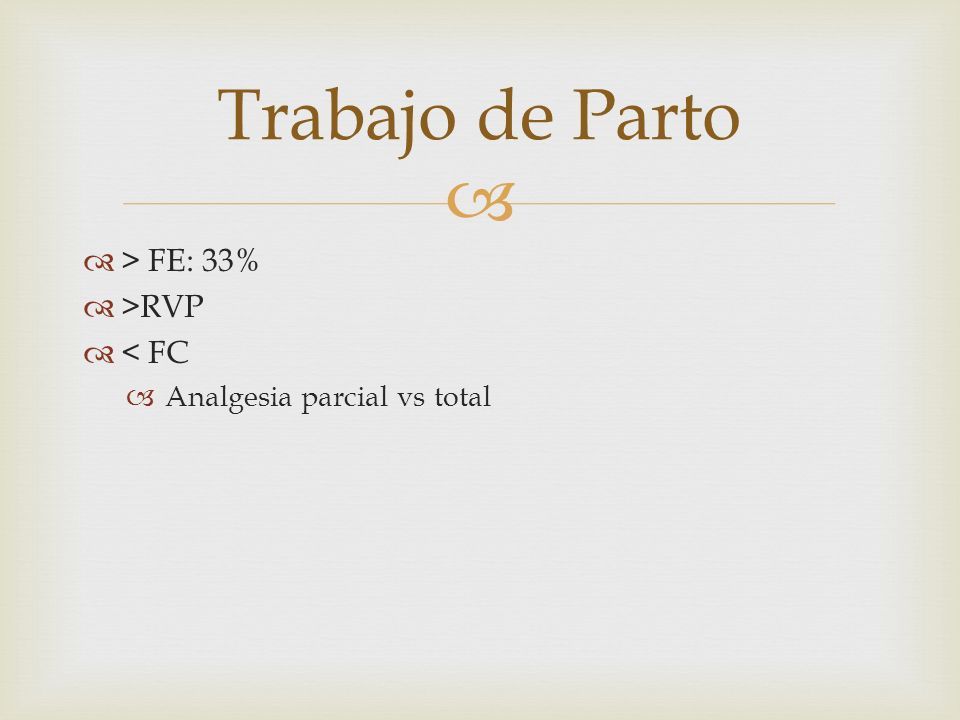 Trabajo de Parto

> FE: 33%
>RVP
< FC
Analgesia parcial vs total